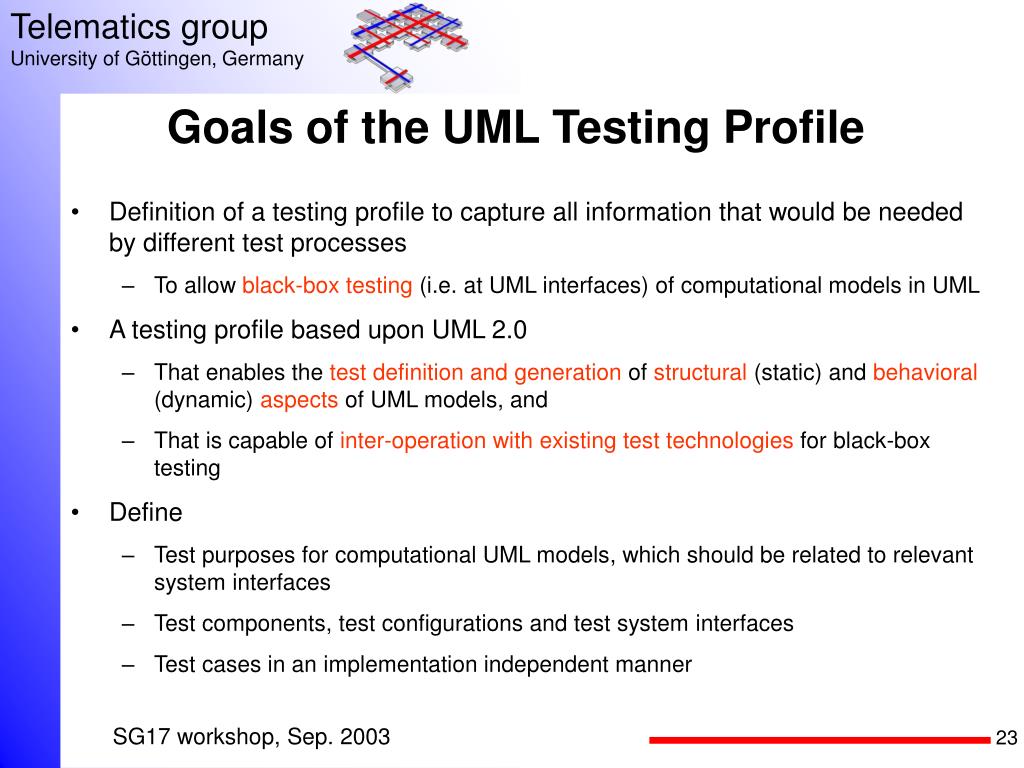 Telematics group
University of Göttingen, Germany

Goals of the UML Testing Profile

• Definition of a testing profile to capture all information that would be needed by different test processes
– To allow black-box testing (i.e. at UML interfaces) of computational models in UML
• A testing profile based upon UML 2.0
– That enables the test definition and generation of structural (static) and behavioral (dynamic) aspects of UML models, and
– That is capable of inter-operation with existing test technologies for black-box testing
• Define
– Test purposes for computational UML models, which should be related to relevant system interfaces
– Test components, test configurations and test system interfaces
– Test cases in an implementation independent manner

SG17 workshop, Sep. 2003

23